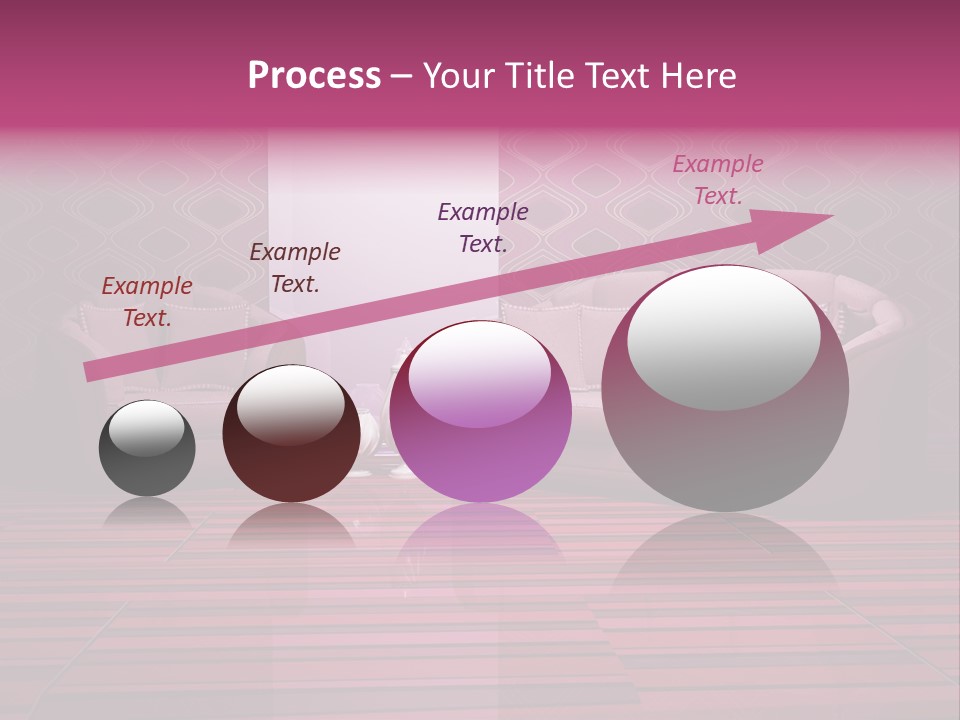 Process – Your Title Text Here

Example Text.

Example Text.

Example Text.

Example Text.